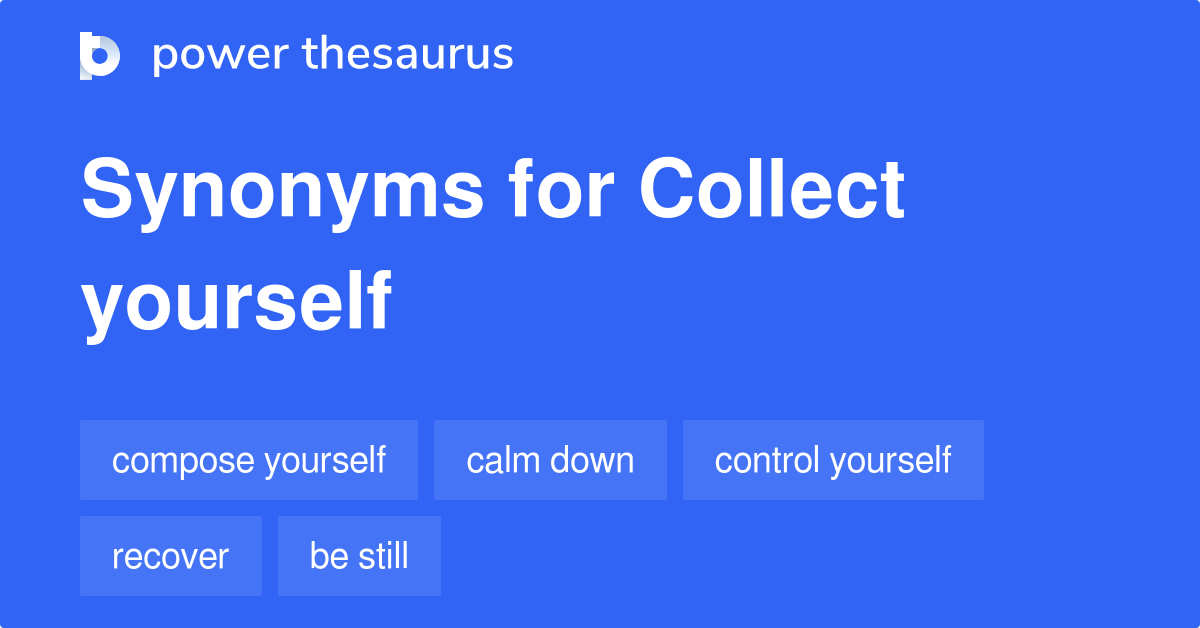 power thesaurus

Synonyms for Collect yourself

compose yourself
calm down
control yourself
recover
be still